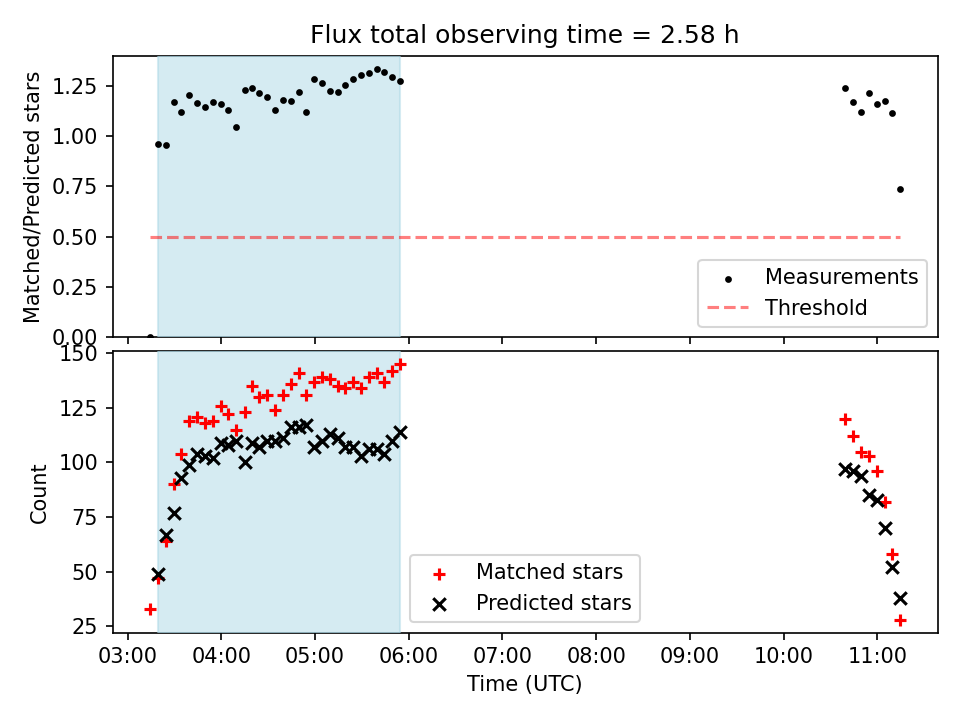 Flux total observing time = 2.58 h

Matched/Predicted stars

1.25
1.00
0.75
0.50
0.25
0.00

Measurements
Threshold

Count

150
125
100
75
50
25

Matched stars
Predicted stars

03:00 04:00 05:00 06:00 07:00 08:00 09:00 10:00 11:00

Time (UTC)